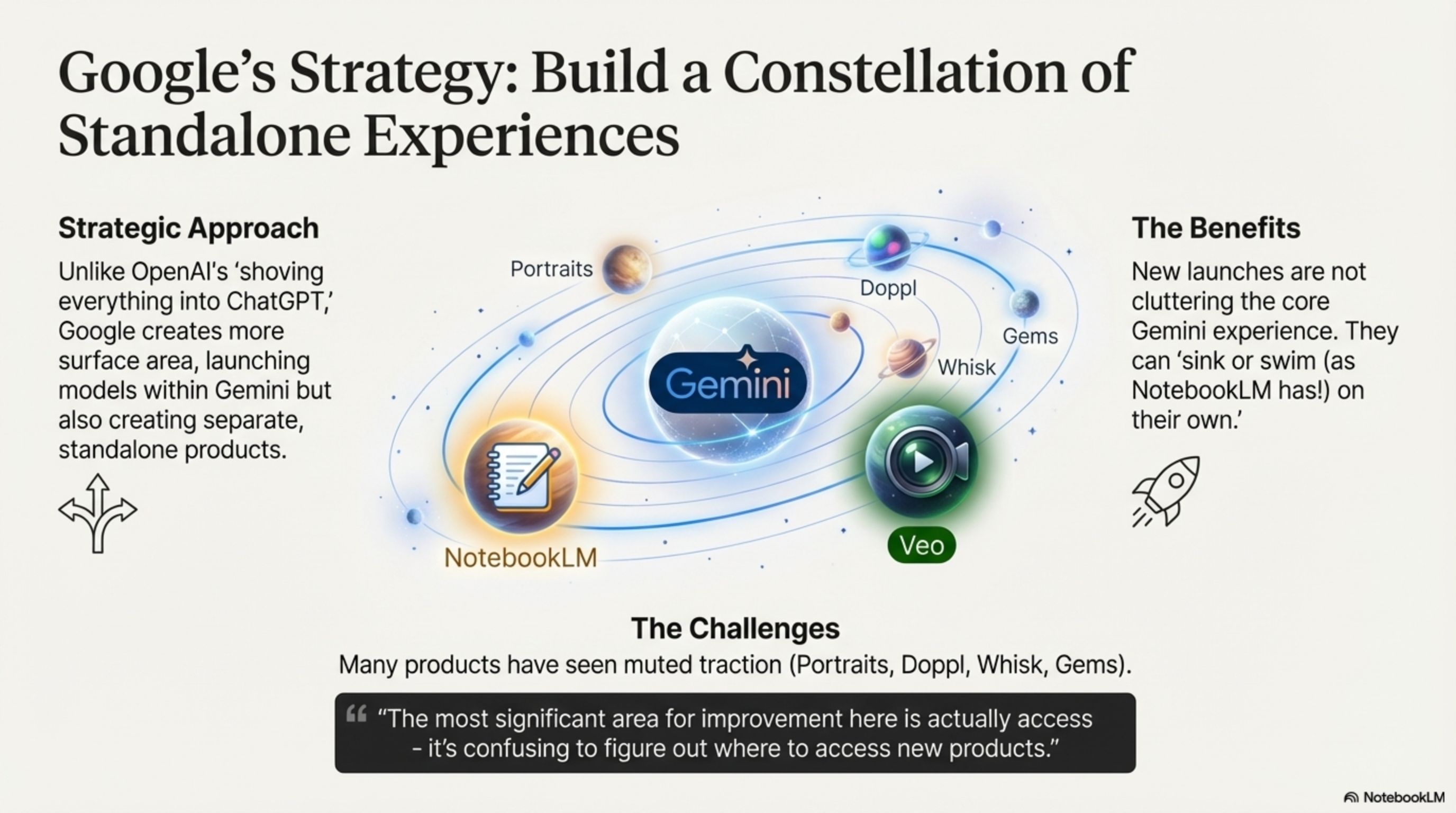 Google's Strategy: Build a Constellation of Standalone Experiences

Strategic Approach

Unlike OpenAI's 'shoving everything into ChatGPT,' Google creates more surface area, launching models within Gemini but also creating separate, standalone products.

Portraits

Doppl

Gems

Whisk

Gemini

NotebookLM

Veo

The Benefits

New launches are not cluttering the core Gemini experience. They can 'sink or swim (as NotebookLM has!) on their own.'

The Challenges

Many products have seen muted traction (Portraits, Doppl, Whisk, Gems).

"The most significant area for improvement here is actually access - it's confusing to figure out where to access new products."

NotebookLM